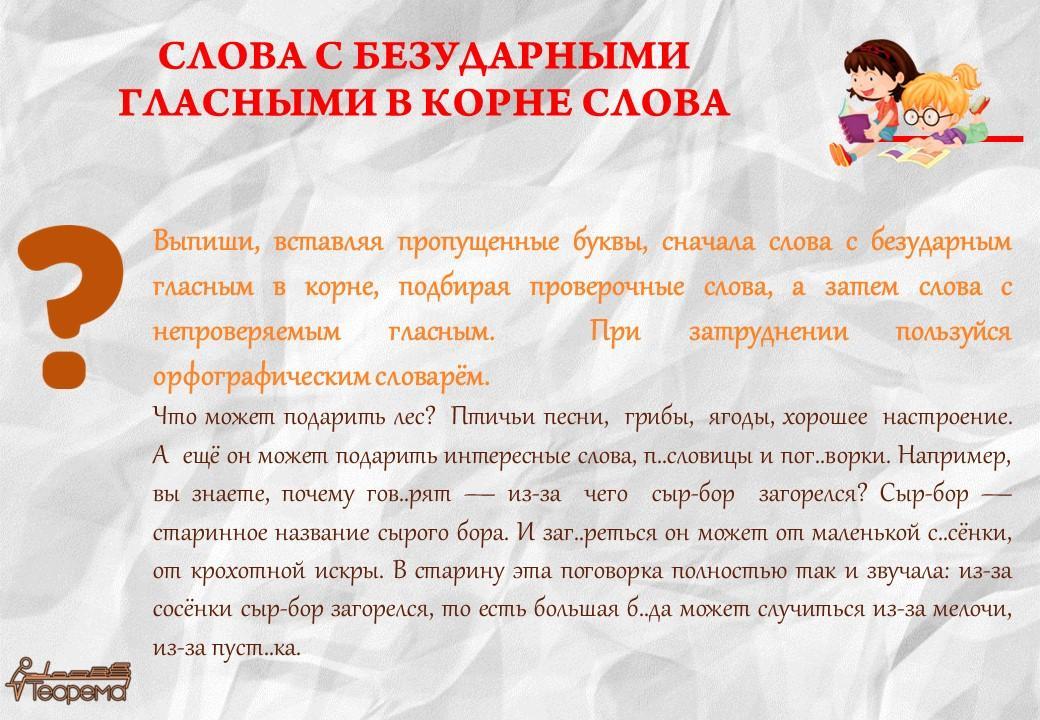 СЛОВА С БЕЗУДАРНЫМИ ГЛАСНЫМИ В КОРНЕ СЛОВА

?

Выпиши, вставляя пропущенные буквы, сначала слова с безударным гласным в корне, подбирая проверочные слова, а затем слова с непроверяемым гласным. При затруднении пользуйся орфографическим словарём.

Что может подарить лес? Птичьи песни, грибы, ягоды, хорошее настроение. А ещё он может подарить интересные слова, п..словицы и пог..ворки. Например, вы знаете, почему гов..рят — из-за чего сыр-бор загорелся? Сыр-бор — старинное название сырого бора. И заг..реться он может от маленькой с..сёнки, от крохотной искры. В старину эта поговорка полностью так и звучала: из-за сосёнки сыр-бор загорелся, то есть большая б..да может случиться из-за мелочи, из-за пуст..ка.

Теорема